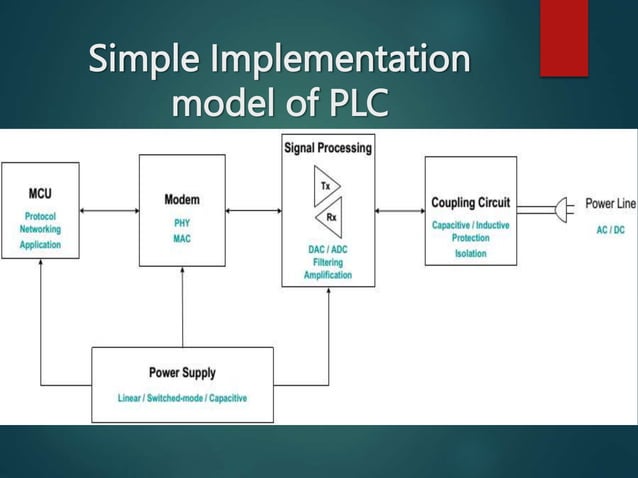 Simple Implementation model of PLC

MCU
Protocol
Networking
Application

Modem
PHY
MAC

Signal Processing
Tx
Rx
DAC / ADC
Filtering
Amplification

Coupling Circuit
Capacitive / Inductive
Protection
Isolation

Power Line
AC / DC

Power Supply
Linear / Switched-mode / Capacitive